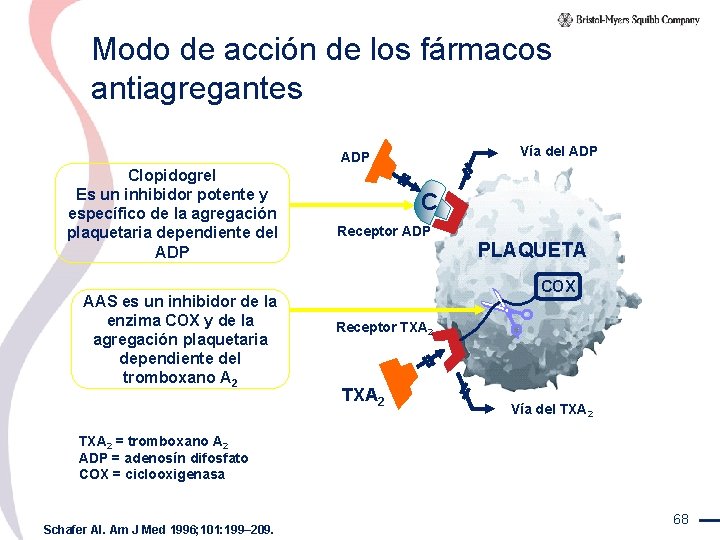 Bristol-Myers Squibb Company

Modo de acción de los fármacos antiagregantes

Clopidogrel
Es un inhibidor potente y específico de la agregación plaquetaria dependiente del ADP

AAS es un inhibidor de la enzima COX y de la agregación plaquetaria dependiente del tromboxano $A_2$

ADP

Vía del ADP

C

Receptor ADP

PLAQUETA

COX

Receptor $TXA_2$

$TXA_2$

Vía del $TXA_2$

$TXA_2$ = tromboxano $A_2$
ADP = adenosín difosfato
COX = ciclooxigenasa

Schafer AI. Am J Med 1996;101:199–209.

68